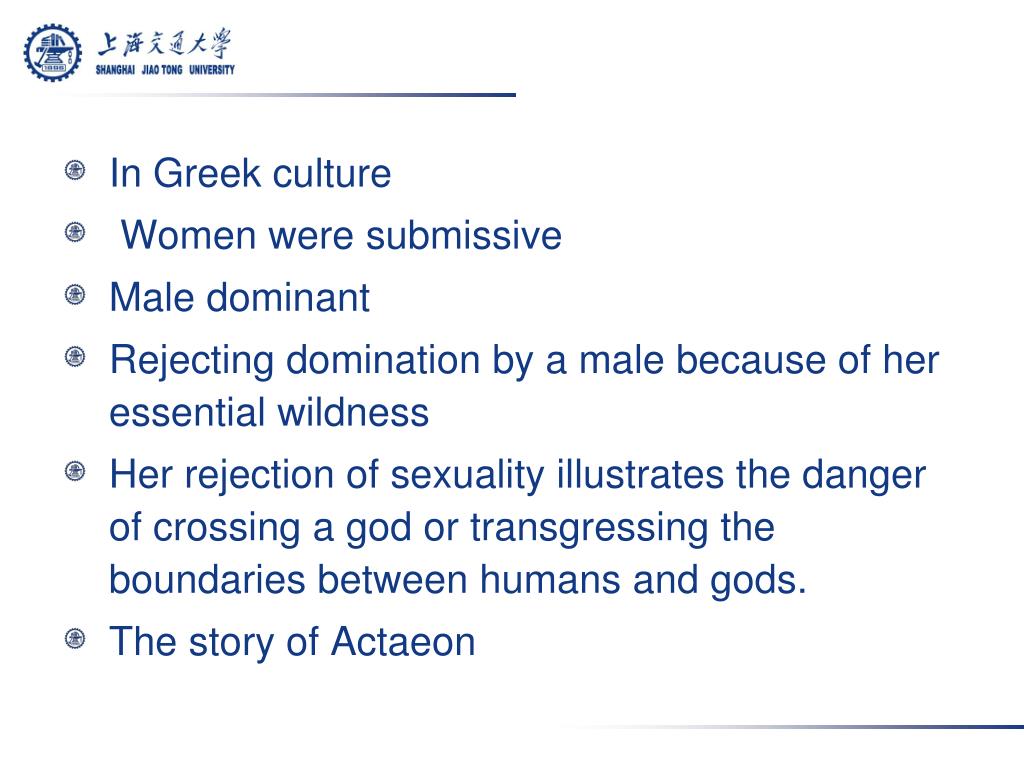 上海交通大學
SHANGHAI JIAO TONG UNIVERSITY

In Greek culture

Women were submissive

Male dominant

Rejecting domination by a male because of her essential wildness

Her rejection of sexuality illustrates the danger of crossing a god or transgressing the boundaries between humans and gods.

The story of Actaeon